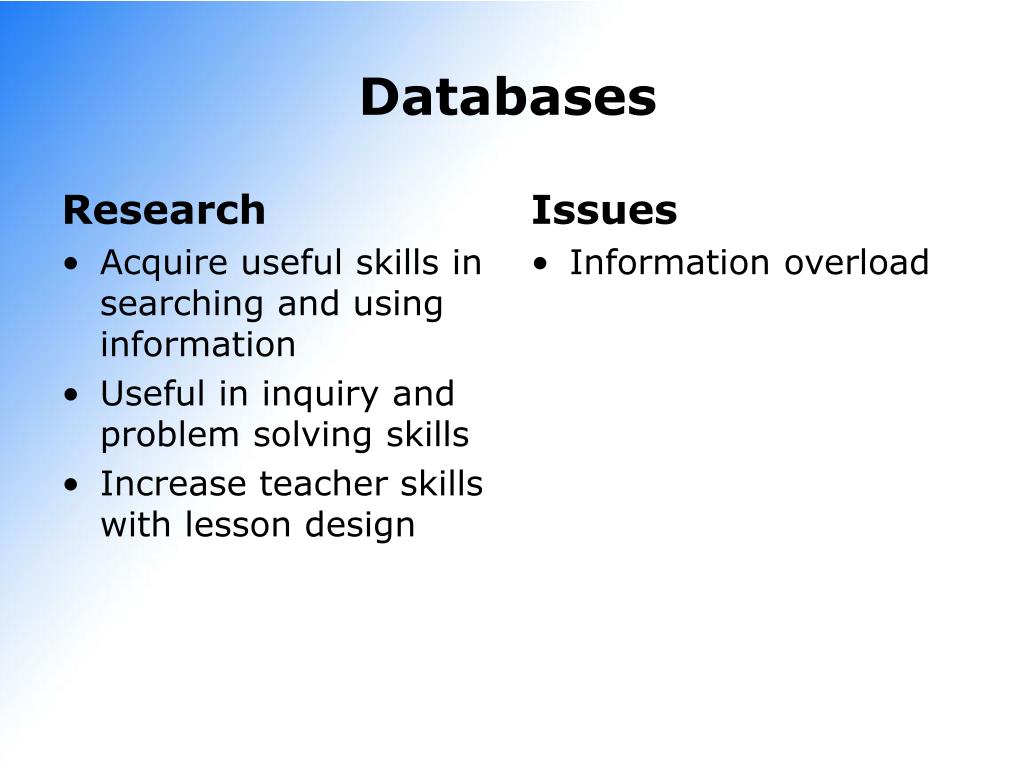 Databases

Research
• Acquire useful skills in searching and using information
• Useful in inquiry and problem solving skills
• Increase teacher skills with lesson design

Issues
• Information overload